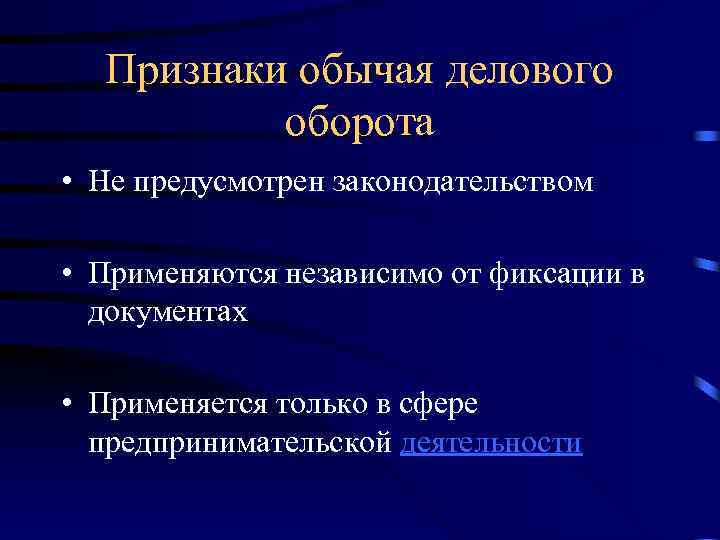 Признаки обычая делового оборота

• Не предусмотрен законодательством

• Применяются независимо от фиксации в документах

• Применяется только в сфере предпринимательской деятельности